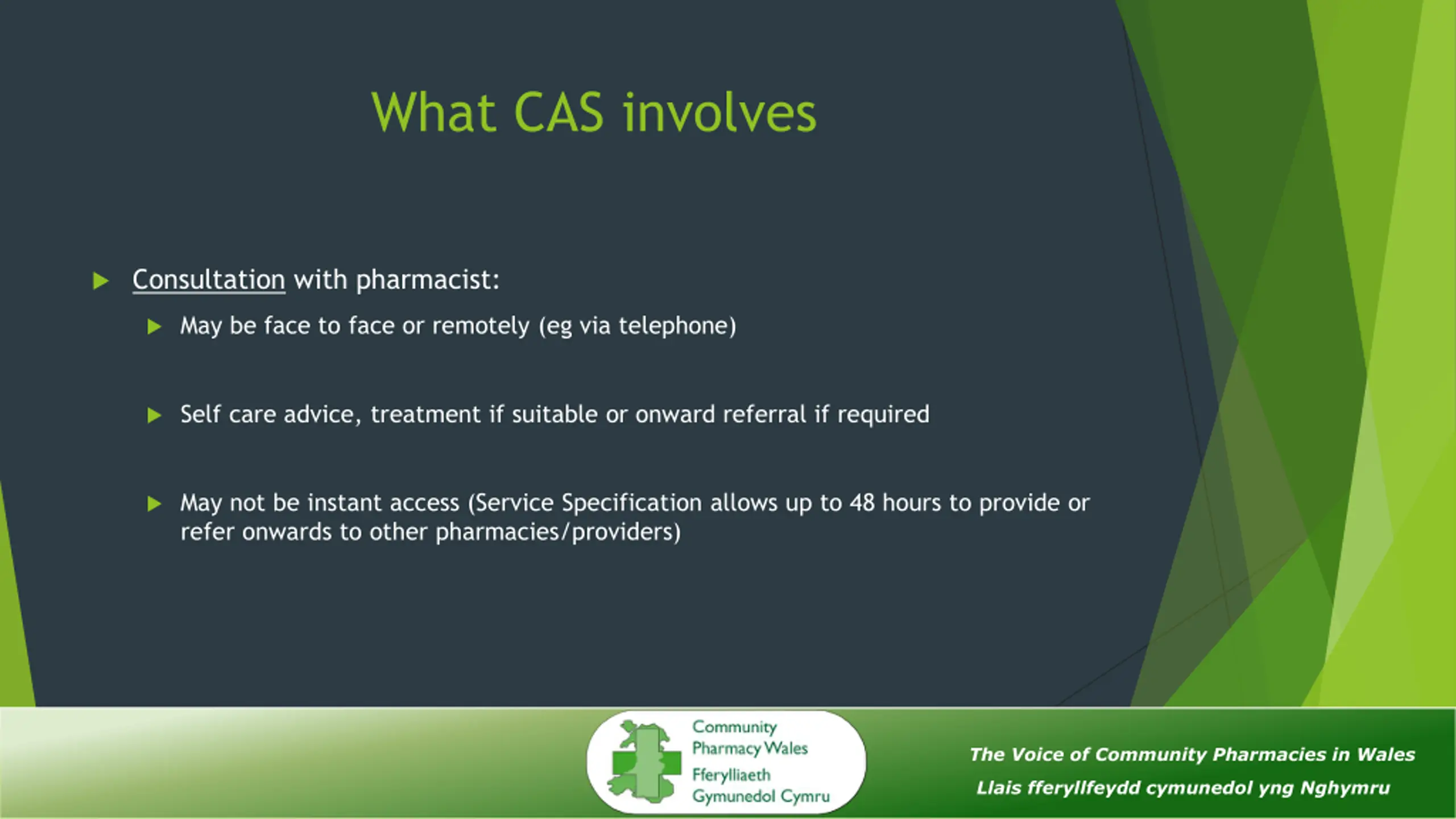 What CAS involves

Consultation with pharmacist:

May be face to face or remotely (eg via telephone)

Self care advice, treatment if suitable or onward referral if required

May not be instant access (Service Specification allows up to 48 hours to provide or refer onwards to other pharmacies/providers)

Community Pharmacy Wales
Fferylliaeth Gymunedol Cymru

The Voice of Community Pharmacies in Wales
Llais fferyllfeydd cymunedol yng Nghymru